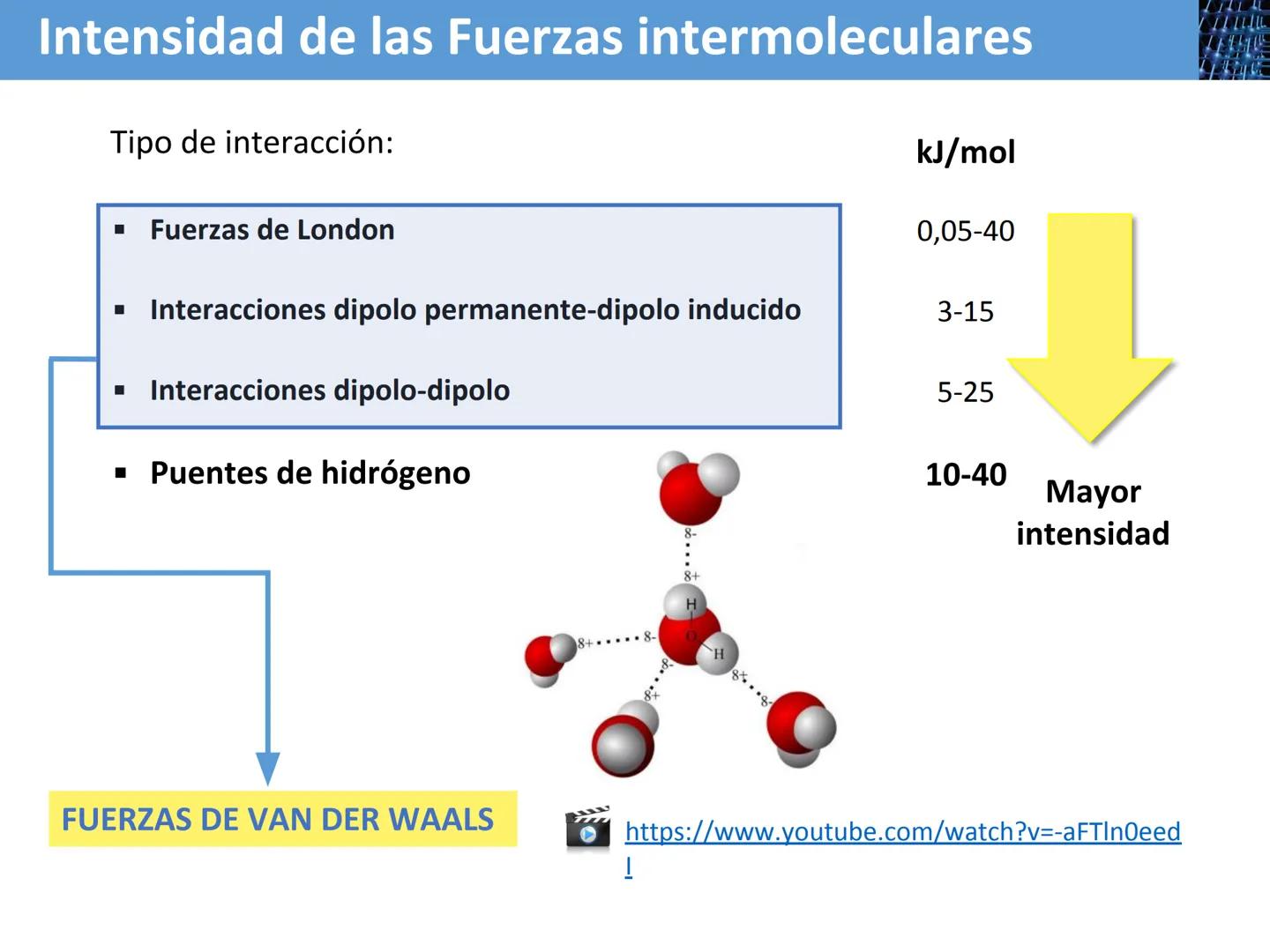 Intensidad de las Fuerzas intermoleculares

Tipo de interacción:

kJ/mol

▪ Fuerzas de London 0,05-40

▪ Interacciones dipolo permanente-dipolo inducido 3-15

▪ Interacciones dipolo-dipolo 5-25

▪ Puentes de hidrógeno 10-40

Mayor intensidad

δ-
δ+
H
O
H
δ+
δ-
δ-
δ+
δ+
δ-

FUERZAS DE VAN DER WAALS

https://www.youtube.com/watch?v=-aFTln0eedI